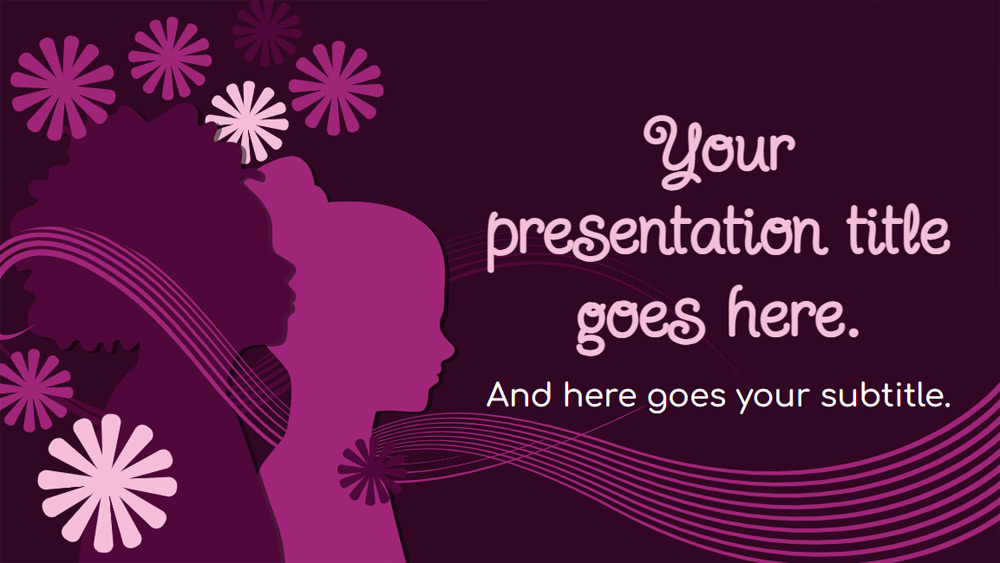 Your presentation title goes here.

And here goes your subtitle.